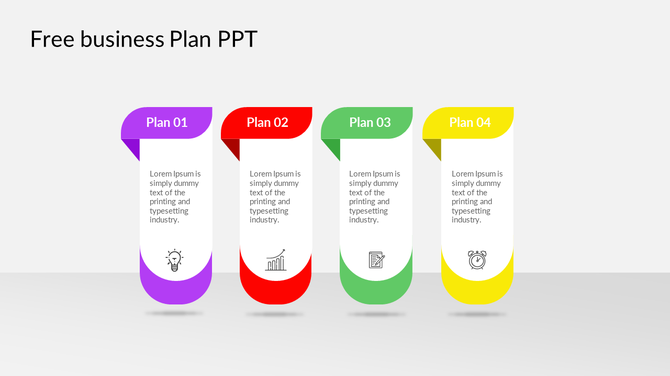 Free business Plan PPT

Plan 01

Lorem Ipsum is simply dummy text of the printing and typesetting industry.

Plan 02

Lorem Ipsum is simply dummy text of the printing and typesetting industry.

Plan 03

Lorem Ipsum is simply dummy text of the printing and typesetting industry.

Plan 04

Lorem Ipsum is simply dummy text of the printing and typesetting industry.